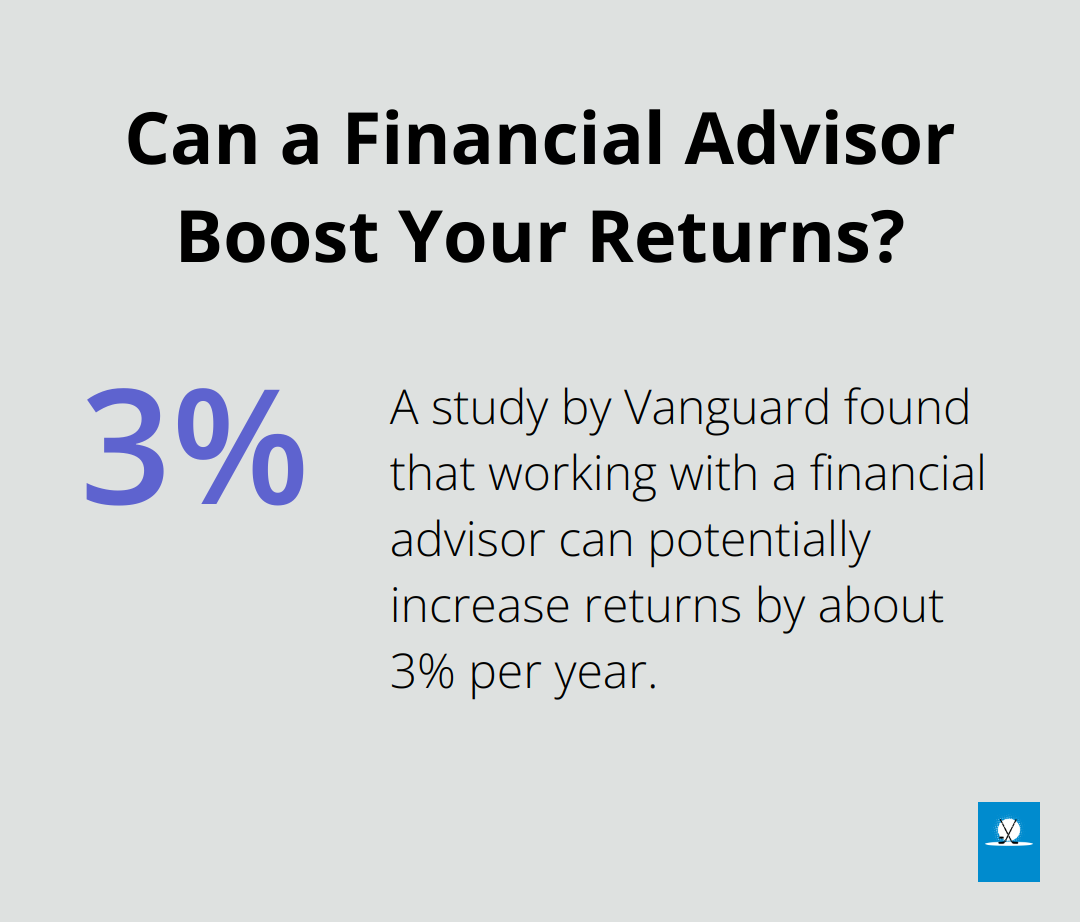 Can a Financial Advisor Boost Your Returns?

3%

A study by Vanguard found that working with a financial advisor can potentially increase returns by about 3% per year.